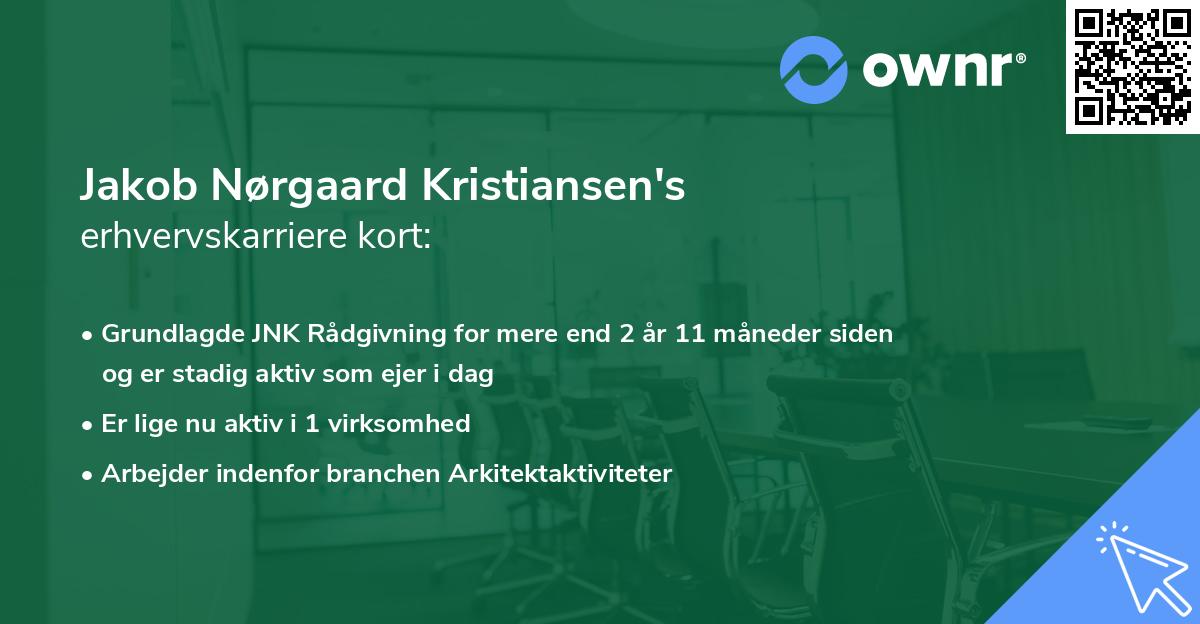 ownr®

Jakob Nørgaard Kristiansen's
erhvervskarriere kort:

• Grundlagde JNK Rådgivning for mere end 2 år 11 måneder siden og er stadig aktiv som ejer i dag
• Er lige nu aktiv i 1 virksomhed
• Arbejder indenfor branchen Arkitektaktiviteter